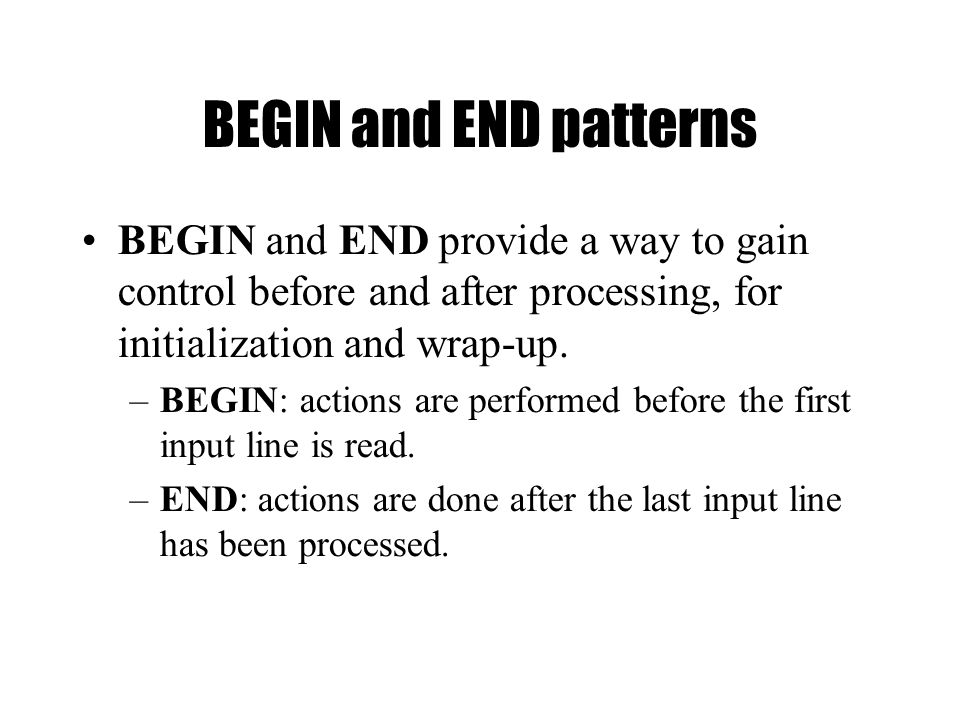 BEGIN and END patterns

• BEGIN and END provide a way to gain control before and after processing, for initialization and wrap-up.

– BEGIN: actions are performed before the first input line is read.

– END: actions are done after the last input line has been processed.